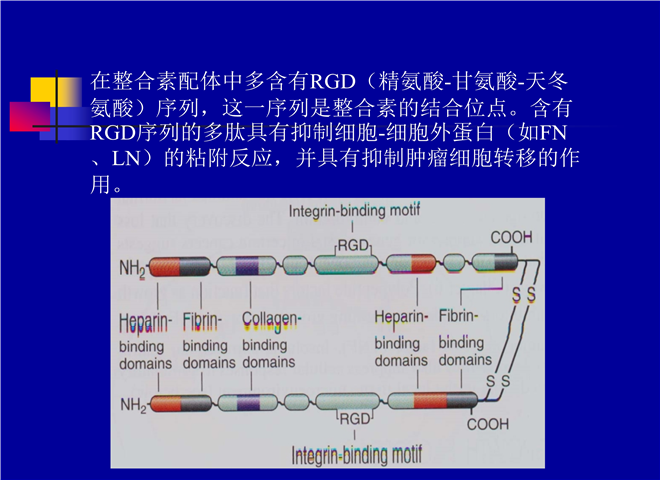 在整合素配体中多含有RGD（精氨酸-甘氨酸-天冬氨酸）序列，这一序列是整合素的结合位点。含有RGD序列的多肽具有抑制细胞-细胞外蛋白（如FN、LN）的粘附反应，并具有抑制肿瘤细胞转移的作用。

Integrin-binding motif

RGD

COOH

$NH_2$

S S

Heparin-binding domains

Fibrin-binding domains

Collagen-binding domains

Heparin-binding domains

Fibrin-binding domains

S S

$NH_2$

RGD

COOH

Integrin-binding motif